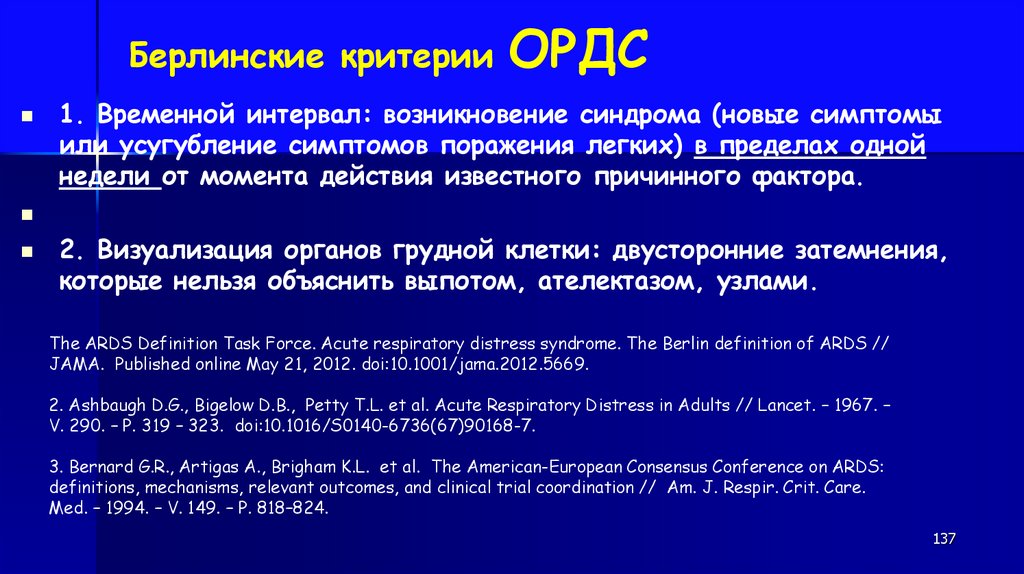 Берлинские критерии ОРДС

1. Временной интервал: возникновение синдрома (новые симптомы или усугубление симптомов поражения легких) в пределах одной недели от момента действия известного причинного фактора.

2. Визуализация органов грудной клетки: двусторонние затемнения, которые нельзя объяснить выпотом, ателектазом, узлами.

The ARDS Definition Task Force. Acute respiratory distress syndrome. The Berlin definition of ARDS // JAMA. Published online May 21, 2012. doi:10.1001/jama.2012.5669.

2. Ashbaugh D.G., Bigelow D.B., Petty T.L. et al. Acute Respiratory Distress in Adults // Lancet. – 1967. – V. 290. – P. 319 – 323. doi:10.1016/S0140-6736(67)90168-7.

3. Bernard G.R., Artigas A., Brigham K.L. et al. The American-European Consensus Conference on ARDS: definitions, mechanisms, relevant outcomes, and clinical trial coordination // Am. J. Respir. Crit. Care. Med. – 1994. – V. 149. – P. 818–824.

137